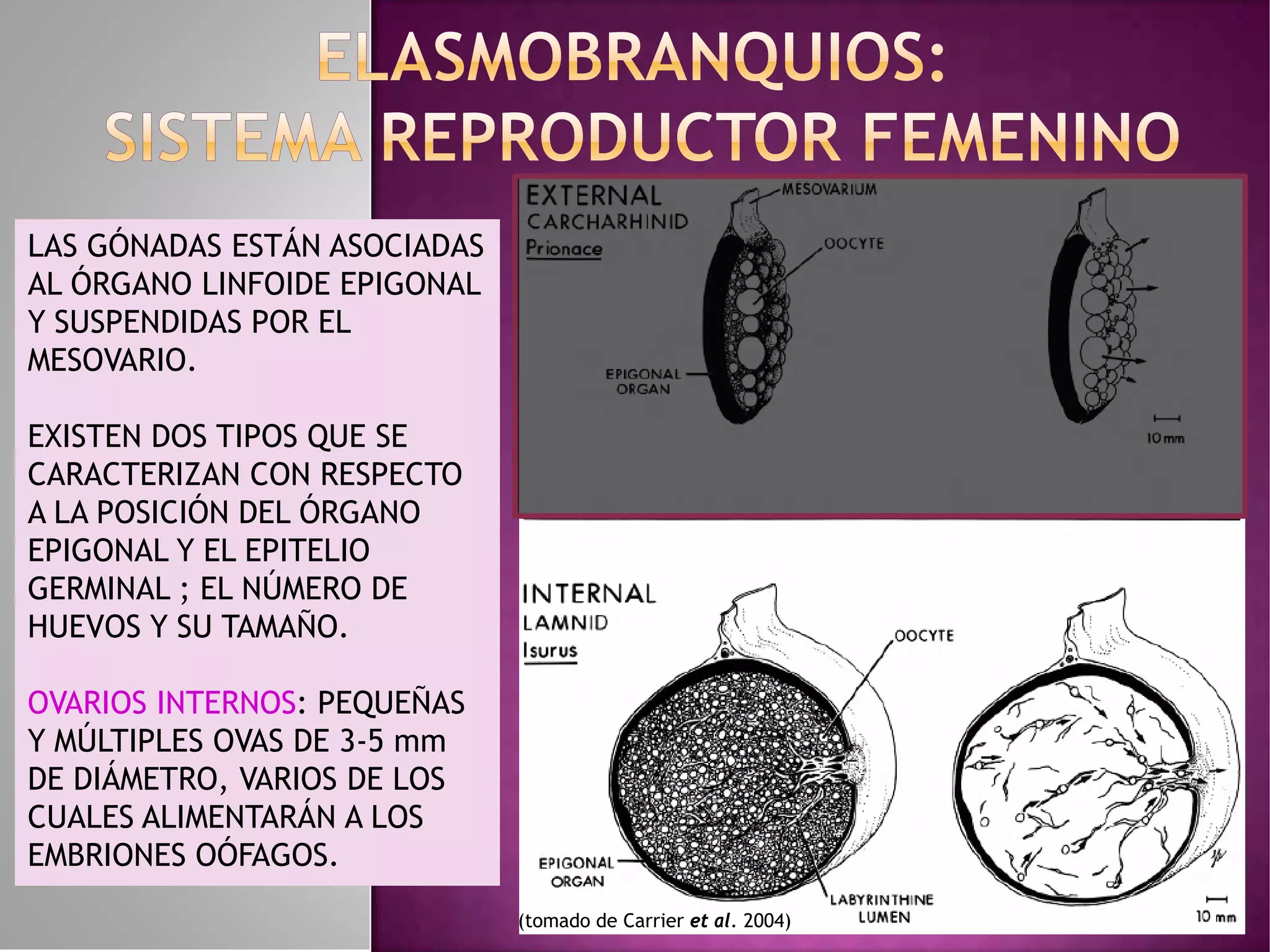 ELASMOBRANQUIOS:
SISTEMA REPRODUCTOR FEMENINO

LAS GÓNADAS ESTÁN ASOCIADAS AL ÓRGANO LINFOIDE EPIGONAL Y SUSPENDIDAS POR EL MESOVARIO.

EXISTEN DOS TIPOS QUE SE CARACTERIZAN CON RESPECTO A LA POSICIÓN DEL ÓRGANO EPIGONAL Y EL EPITELIO GERMINAL ; EL NÚMERO DE HUEVOS Y SU TAMAÑO.

OVARIOS INTERNOS: PEQUEÑAS Y MÚLTIPLES OVAS DE 3-5 mm DE DIÁMETRO, VARIOS DE LOS CUALES ALIMENTARÁN A LOS EMBRIONES OÓFAGOS.

EXTERNAL
CARCHARHINID
Prionace
MESOVARIUM
OOCYTE
EPIGONAL ORGAN
10 mm

INTERNAL
LAMNID
Isurus
OOCYTE
EPIGONAL ORGAN
LABYRINTHINE LUMEN
10 mm

(tomado de Carrier et al. 2004)